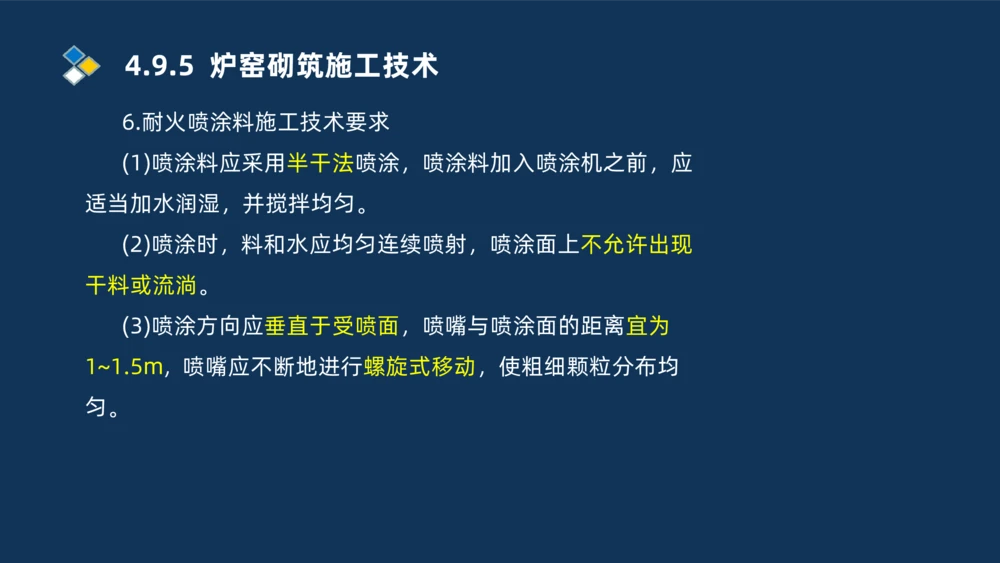 4.9.5 炉窑砌筑施工技术

6.耐火喷涂料施工技术要求

(1)喷涂料应采用半干法喷涂，喷涂料加入喷涂机之前，应适当加水润湿，并搅拌均匀。

(2)喷涂时，料和水应均匀连续喷射，喷涂面上不允许出现干料或流淌。

(3)喷涂方向应垂直于受喷面，喷嘴与喷涂面的距离宜为1~1.5m，喷嘴应不断地进行螺旋式移动，使粗细颗粒分布均匀。